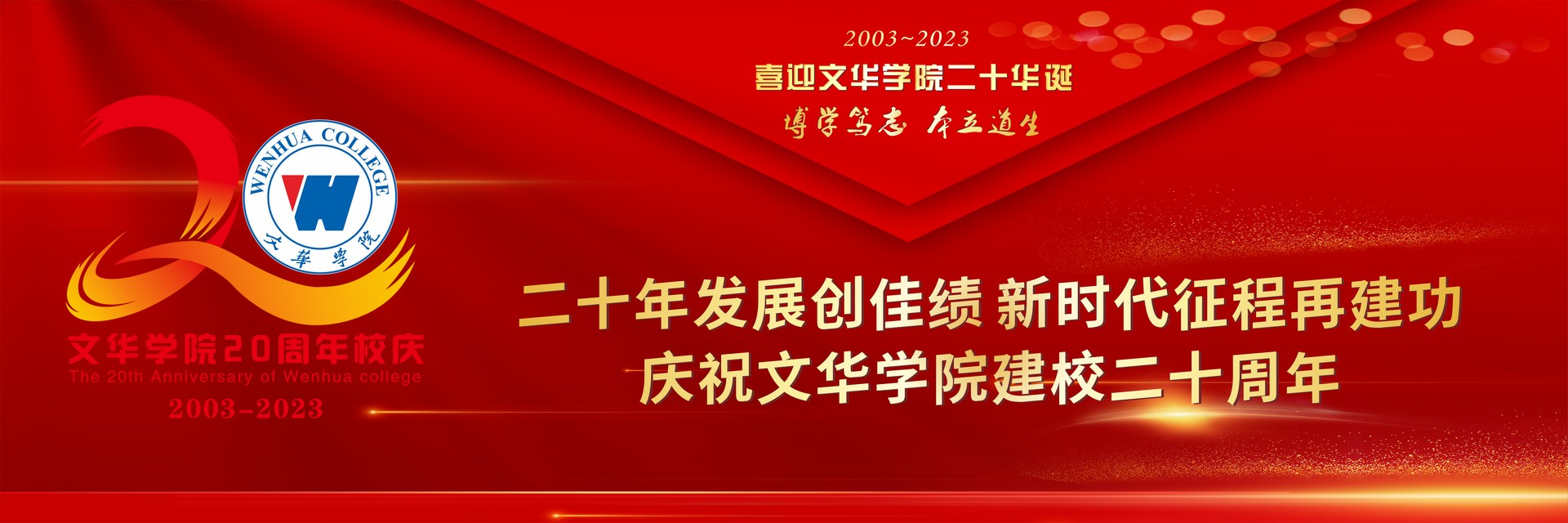 WENHUA COLLEGE
文華學院

文华学院20周年校庆
The 20th Anniversary of Wenhua college
2003-2023

2003~2023
喜迎文华学院二十华诞
博学笃志 本立道生

二十年发展创佳绩 新时代征程再建功
庆祝文华学院建校二十周年